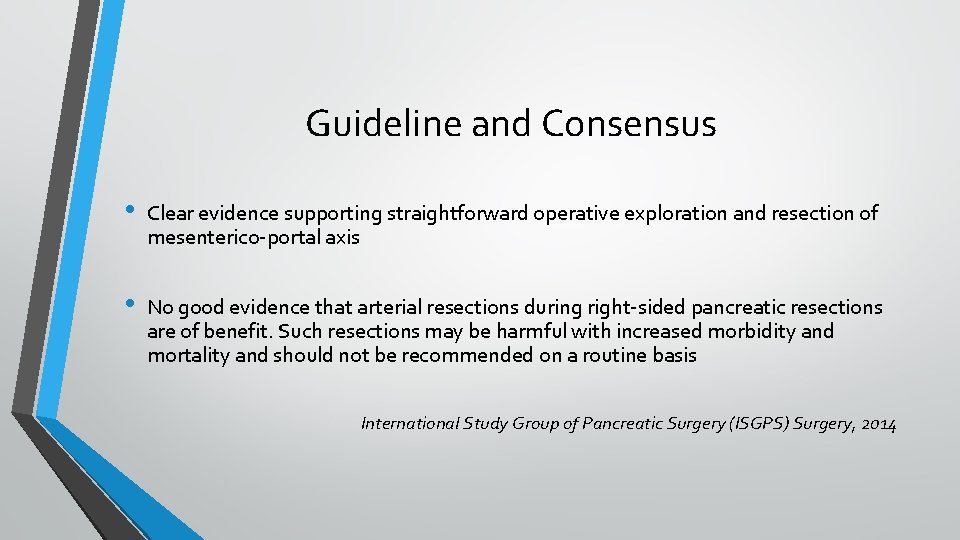 Guideline and Consensus

• Clear evidence supporting straightforward operative exploration and resection of mesenterico-portal axis

• No good evidence that arterial resections during right-sided pancreatic resections are of benefit. Such resections may be harmful with increased morbidity and mortality and should not be recommended on a routine basis

International Study Group of Pancreatic Surgery (ISGPS) Surgery, 2014